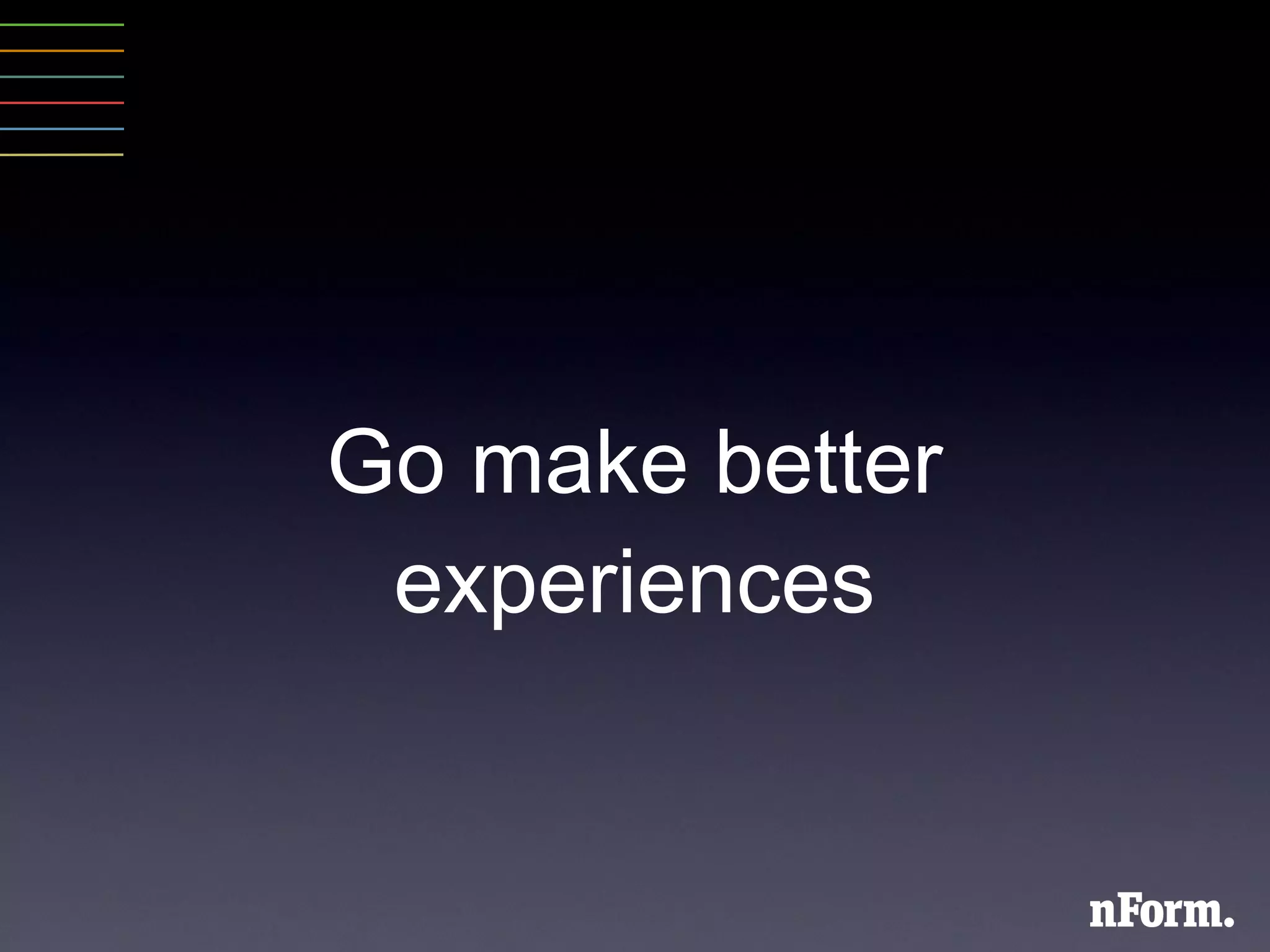 Go make better experiences

nForm.